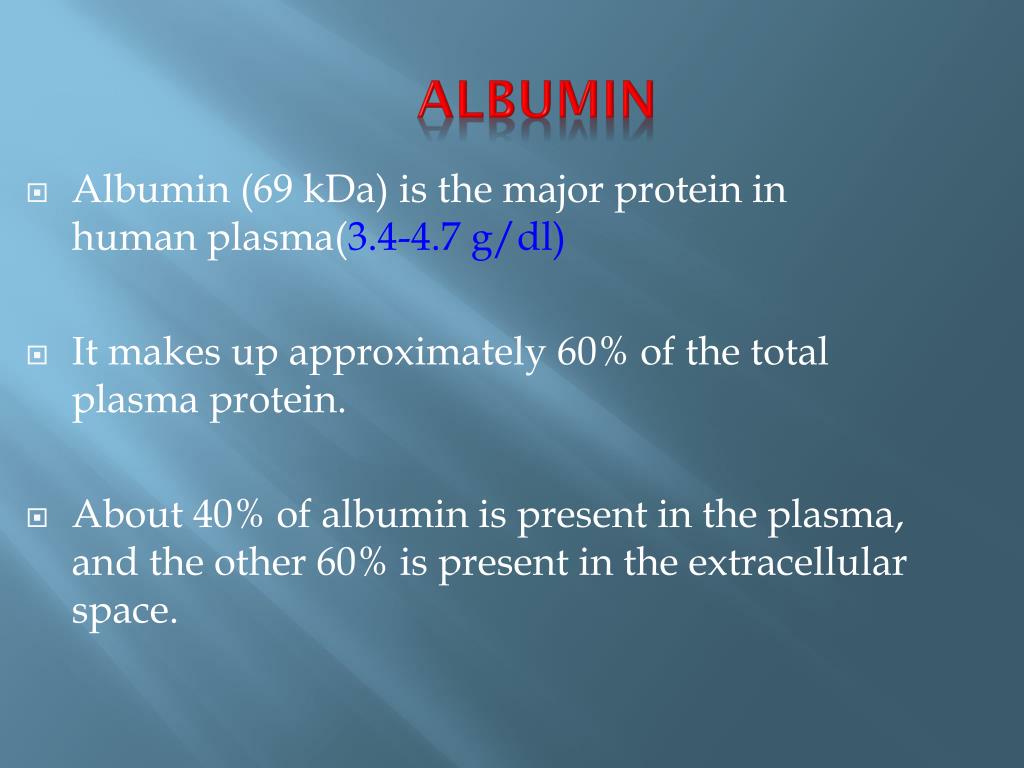 ALBUMIN

Albumin (69 kDa) is the major protein in human plasma(3.4-4.7 g/dl)

It makes up approximately 60% of the total plasma protein.

About 40% of albumin is present in the plasma, and the other 60% is present in the extracellular space.